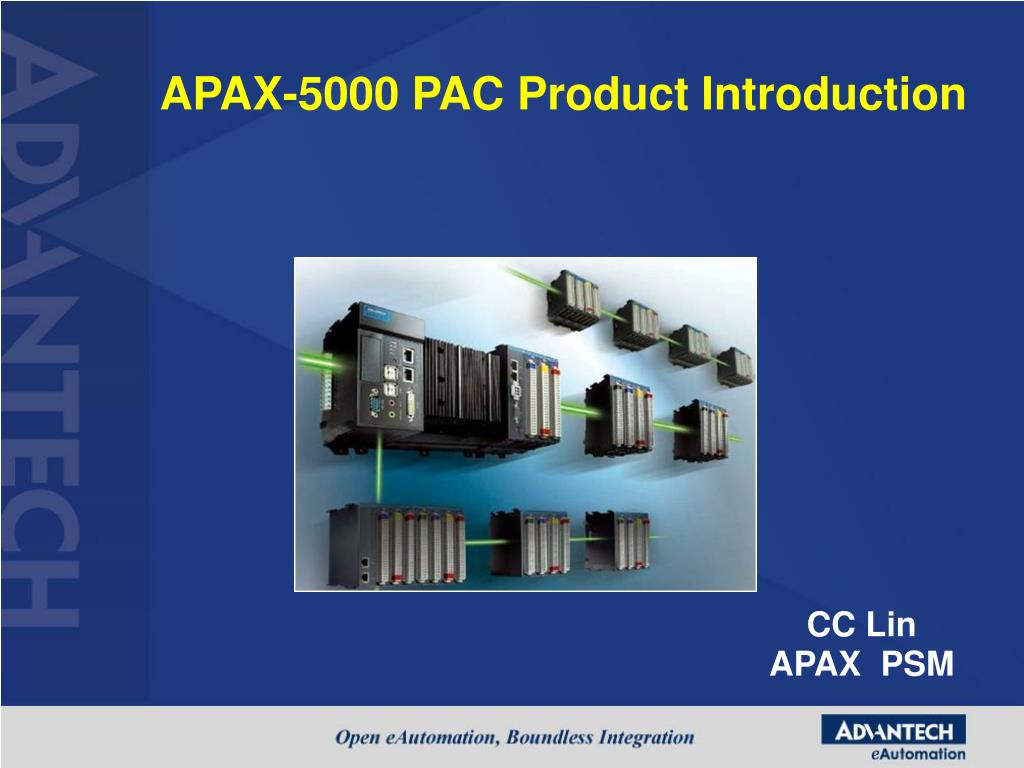 ADVANTECH

APAX-5000 PAC Product Introduction

CC Lin
APAX PSM

Open eAutomation, Boundless Integration

ADVANTECH
eAutomation